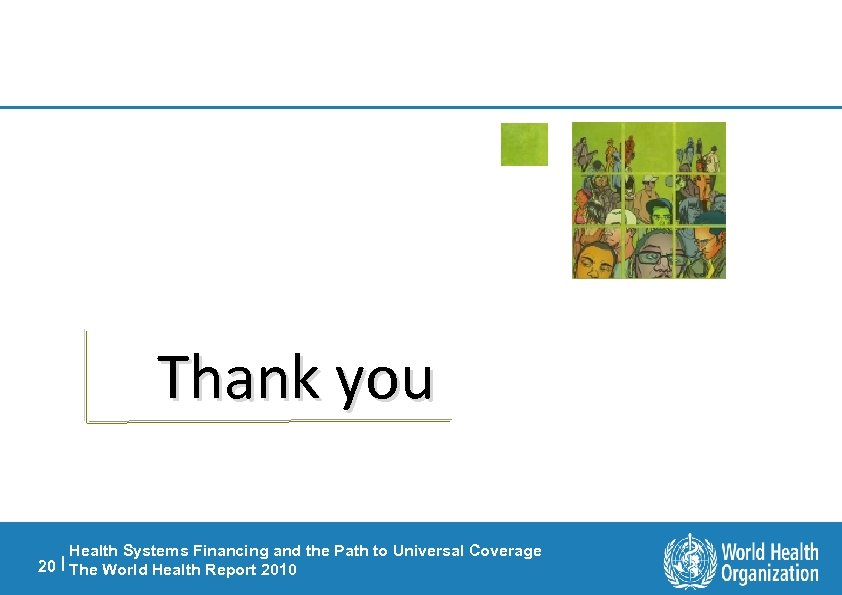 Thank you

20 | Health Systems Financing and the Path to Universal Coverage
The World Health Report 2010

World Health Organization